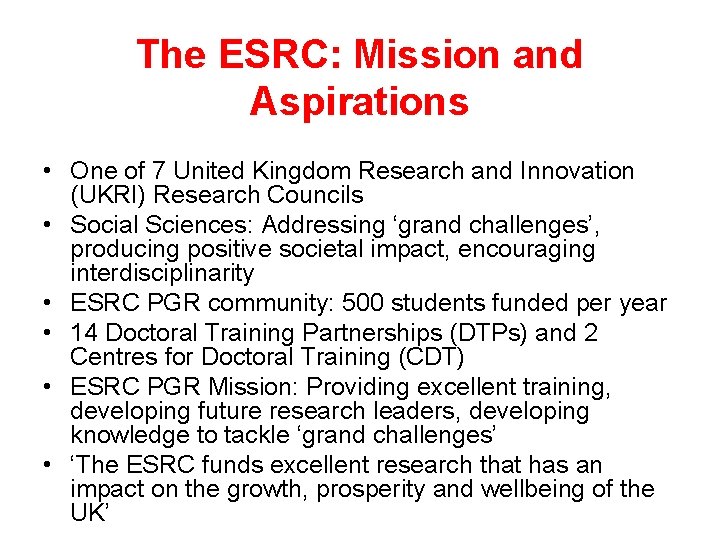 The ESRC: Mission and Aspirations

• One of 7 United Kingdom Research and Innovation (UKRI) Research Councils
• Social Sciences: Addressing 'grand challenges', producing positive societal impact, encouraging interdisciplinarity
• ESRC PGR community: 500 students funded per year
• 14 Doctoral Training Partnerships (DTPs) and 2 Centres for Doctoral Training (CDT)
• ESRC PGR Mission: Providing excellent training, developing future research leaders, developing knowledge to tackle 'grand challenges'
• 'The ESRC funds excellent research that has an impact on the growth, prosperity and wellbeing of the UK'